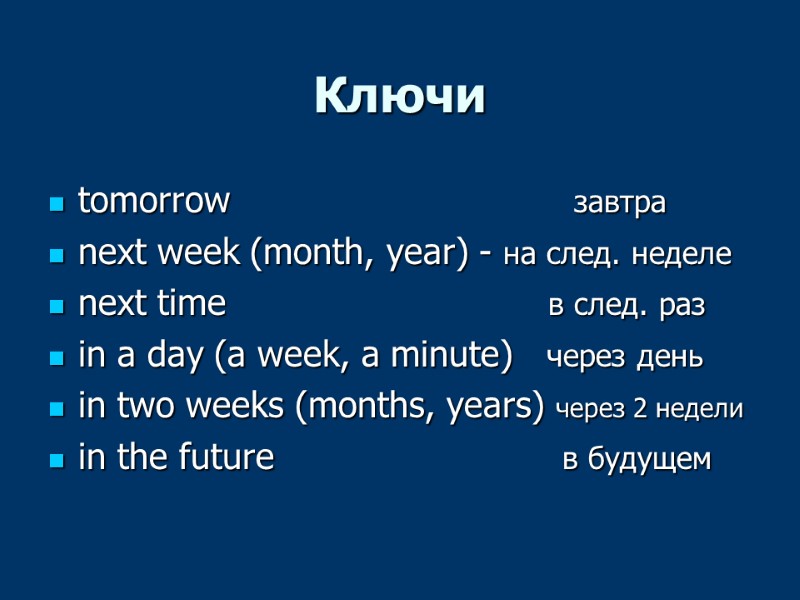 Ключи

- tomorrow завтра
- next week (month, year) - на след. неделе
- next time в след. раз
- in a day (a week, a minute) через день
- in two weeks (months, years) через 2 недели
- in the future в будущем